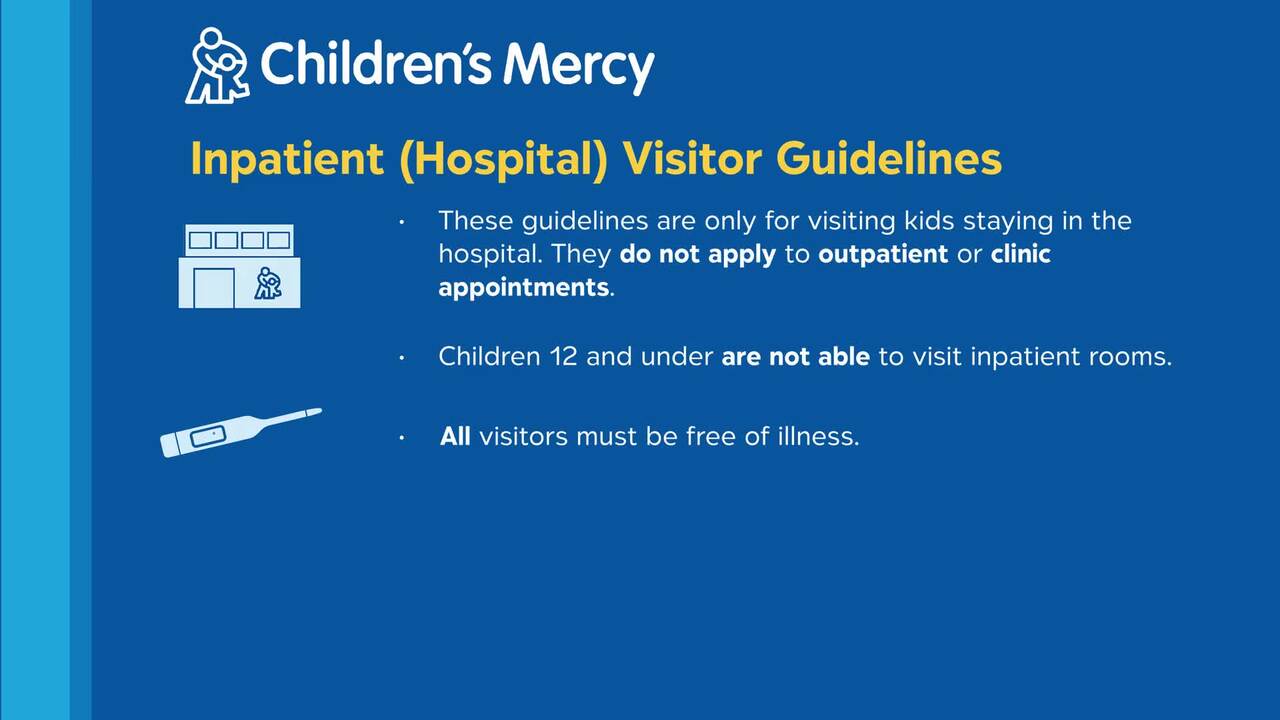 Children's Mercy

Inpatient (Hospital) Visitor Guidelines

• These guidelines are only for visiting kids staying in the hospital. They do not apply to outpatient or clinic appointments.

• Children 12 and under are not able to visit inpatient rooms.

• All visitors must be free of illness.